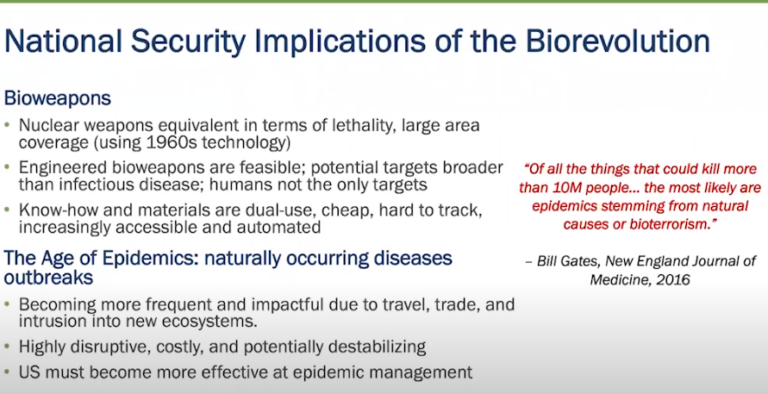 National Security Implications of the Biorevolution

Bioweapons

• Nuclear weapons equivalent in terms of lethality, large area coverage (using 1960s technology)
• Engineered bioweapons are feasible; potential targets broader than infectious disease; humans not the only targets
• Know-how and materials are dual-use, cheap, hard to track, increasingly accessible and automated

The Age of Epidemics: naturally occurring diseases outbreaks

• Becoming more frequent and impactful due to travel, trade, and intrusion into new ecosystems.
• Highly disruptive, costly, and potentially destabilizing
• US must become more effective at epidemic management

"Of all the things that could kill more than 10M people... the most likely are epidemics stemming from natural causes or bioterrorism."

– Bill Gates, New England Journal of Medicine, 2016